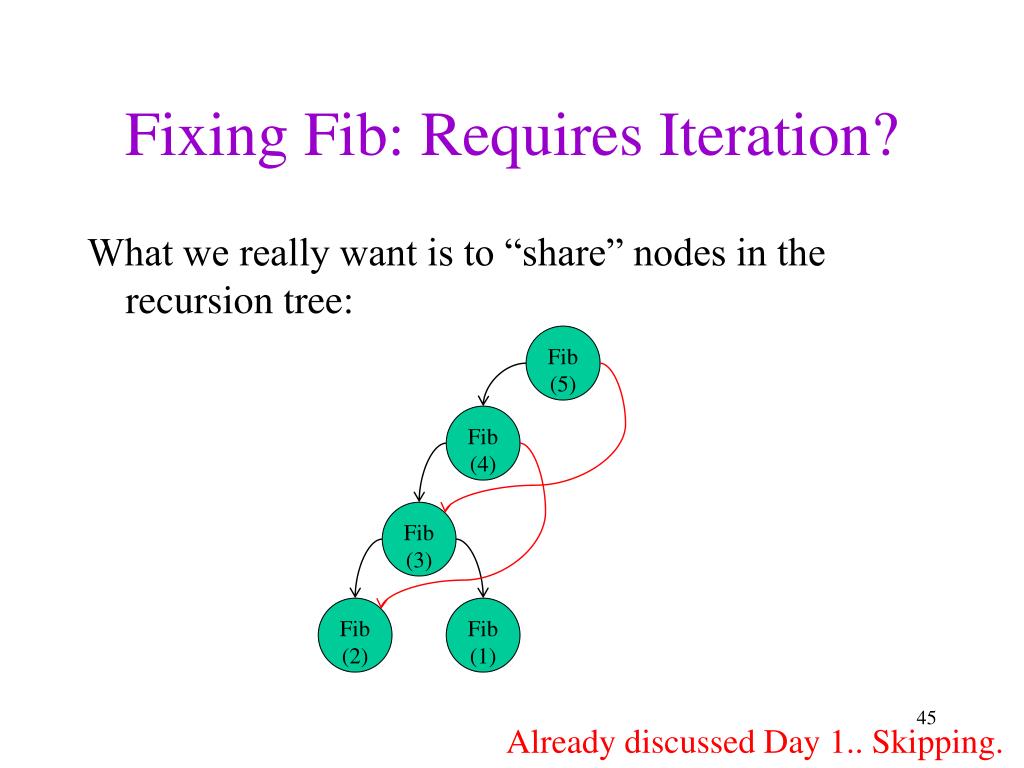 Fixing Fib: Requires Iteration?

What we really want is to “share” nodes in the recursion tree:

Fib (5)

Fib (4)

Fib (3)

Fib (2)

Fib (1)

45

Already discussed Day 1.. Skipping.